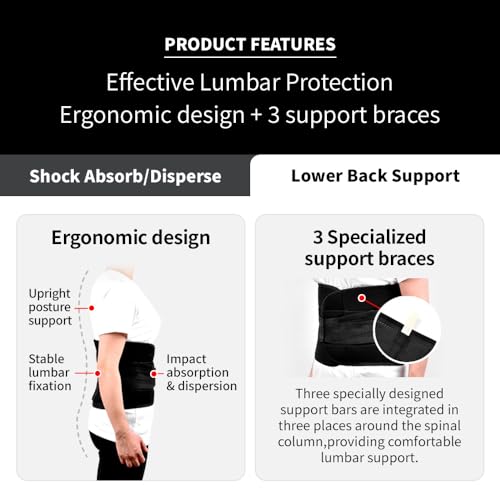 PRODUCT FEATURES

Effective Lumbar Protection
Ergonomic design + 3 support braces

Shock Absorb/Disperse

Lower Back Support

Ergonomic design

Upright posture support

Stable lumbar fixation

Impact absorption & dispersion

3 Specialized support braces

Three specially designed support bars are integrated in three places around the spinal column,providing comfortable lumbar support.